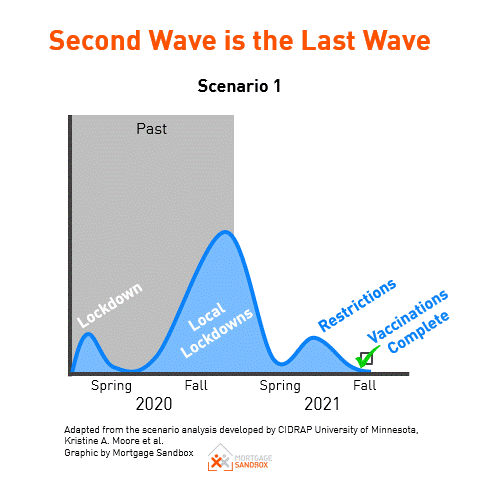 Second Wave is the Last Wave

Scenario 1

Past

Lockdown

Local Lockdowns

Restrictions

Vaccinations Complete

Spring

Fall

Spring

Fall

2020

2021

Adapted from the scenario analysis developed by CIDRAP University of Minnesota, Kristine A. Moore et al.
Graphic by Mortgage Sandbox

MORTGAGE SANDBOX